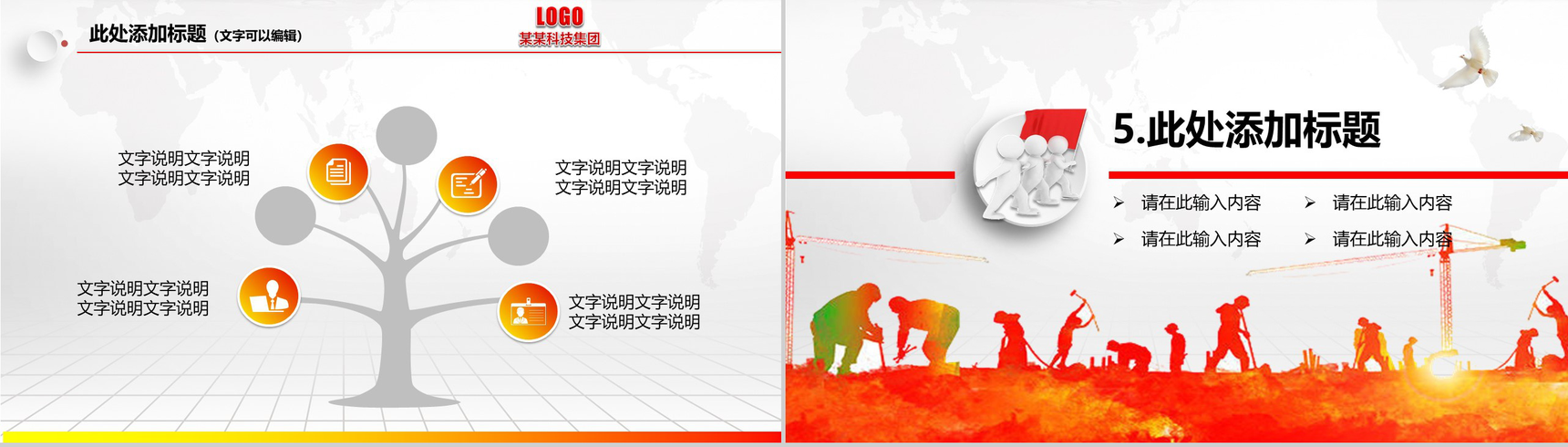 此处添加标题（文字可以编辑）

LOGO
某某科技集团

文字说明文字说明
文字说明文字说明

文字说明文字说明
文字说明文字说明

文字说明文字说明
文字说明文字说明

文字说明文字说明
文字说明文字说明

5.此处添加标题

➢ 请在此输入内容
➢ 请在此输入内容
➢ 请在此输入内容
➢ 请在此输入内容